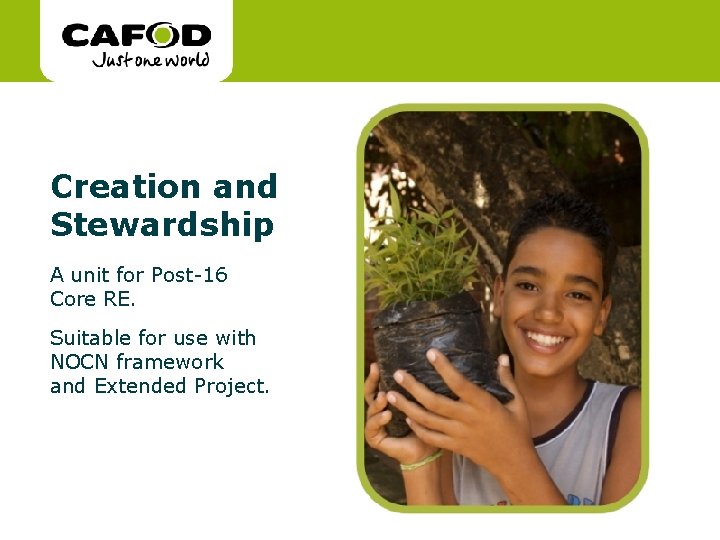 CAFOD
Just one world

Creation and Stewardship

A unit for Post-16 Core RE.

Suitable for use with NOCN framework and Extended Project.